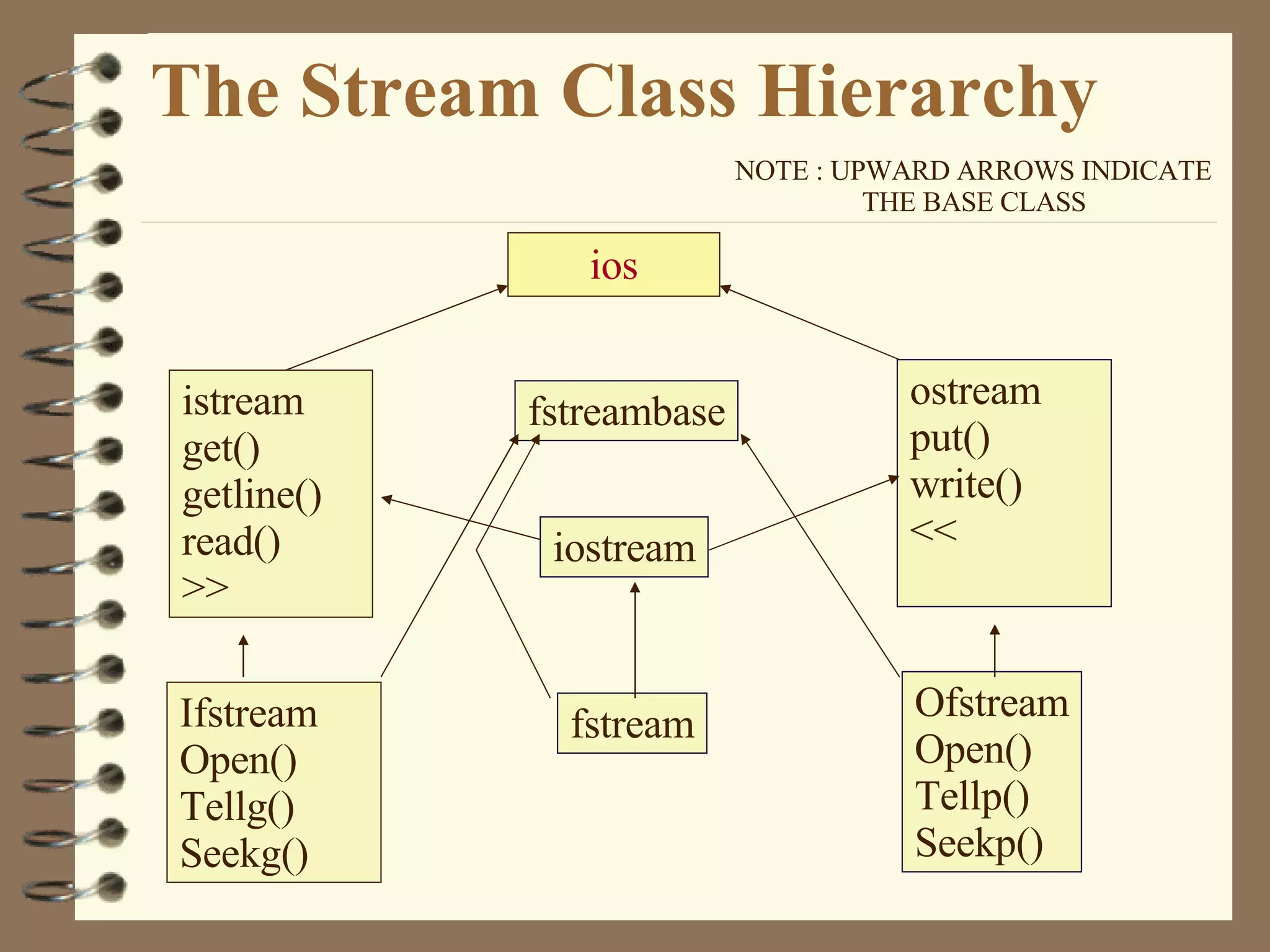 The Stream Class Hierarchy

NOTE : UPWARD ARROWS INDICATE THE BASE CLASS

ios

istream
get()
getline()
read()
>>

fstreambase

ostream
put()
write()
<<

iostream

Ifstream
Open()
Tellg()
Seekg()

fstream

Ofstream
Open()
Tellp()
Seekp()